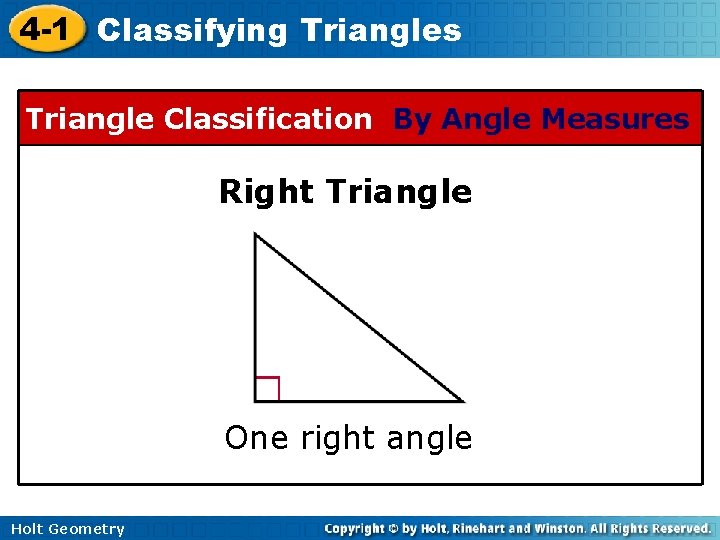 4-1 Classifying Triangles

Triangle Classification By Angle Measures

Right Triangle

One right angle

Holt Geometry

Copyright © by Holt, Rinehart and Winston. All Rights Reserved.